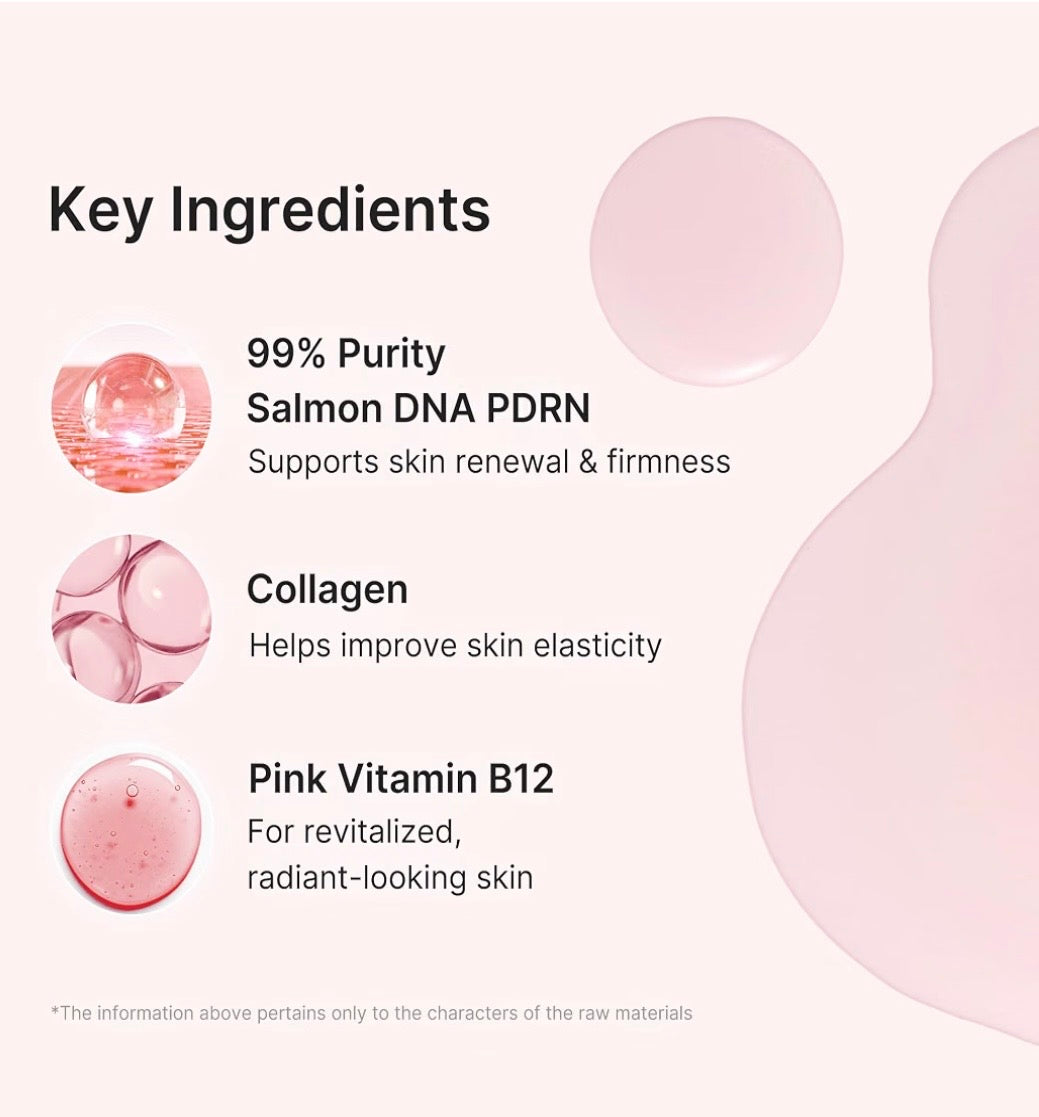 Key Ingredients

99% Purity
Salmon DNA PDRN
Supports skin renewal & firmness

Collagen
Helps improve skin elasticity

Pink Vitamin B12
For revitalized,
radiant-looking skin

*The information above pertains only to the characters of the raw materials